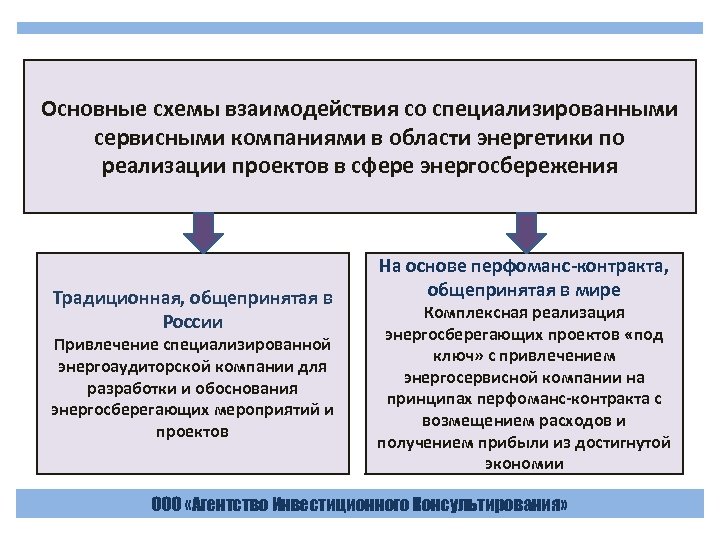 Основные схемы взаимодействия со специализированными сервисными компаниями в области энергетики по реализации проектов в сфере энергосбережения

Традиционная, общепринятая в России
Привлечение специализированной энергоаудиторской компании для разработки и обоснования энергосберегающих мероприятий и проектов

На основе перфоманс-контракта, общепринятая в мире
Комплексная реализация энергосберегающих проектов «под ключ» с привлечением энергосервисной компании на принципах перфоманс-контракта с возмещением расходов и получением прибыли из достигнутой экономии

ООО «Агентство Инвестиционного Консультирования»